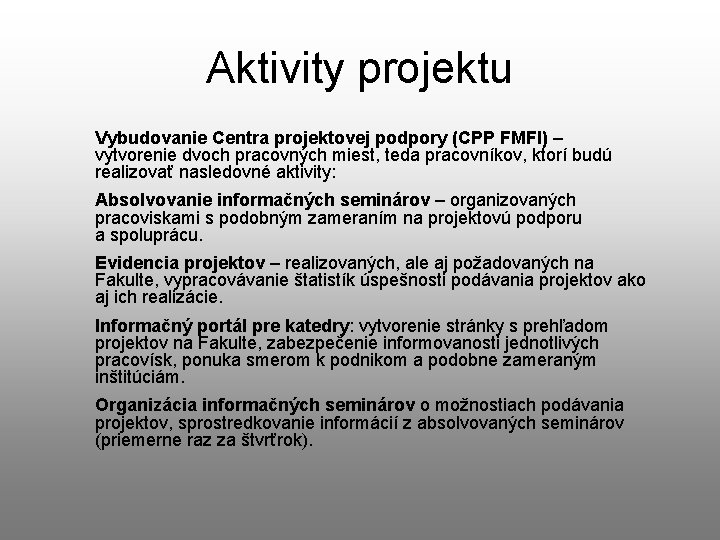 Aktivity projektu

Vybudovanie Centra projektovej podpory (CPP FMFI) – vytvorenie dvoch pracovných miest, teda pracovníkov, ktorí budú realizovať nasledovné aktivity:

Absolvovanie informačných seminárov – organizovaných pracoviskami s podobným zameraním na projektovú podporu a spoluprácu.

Evidencia projektov – realizovaných, ale aj požadovaných na Fakulte, vypracovávanie štatistík úspešnosti podávania projektov ako aj ich realizácie.

Informačný portál pre katedry: vytvorenie stránky s prehľadom projektov na Fakulte, zabezpečenie informovanosti jednotlivých pracovísk, ponuka smerom k podnikom a podobne zameraným inštitúciám.

Organizácia informačných seminárov o možnostiach podávania projektov, sprostredkovanie informácií z absolvovaných seminárov (priemerne raz za štvrťrok).